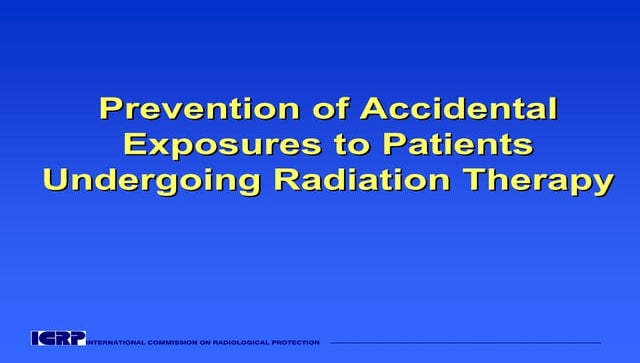 Prevention of Accidental Exposures to Patients Undergoing Radiation Therapy

ICRP INTERNATIONAL COMMISSION ON RADIOLOGICAL PROTECTION